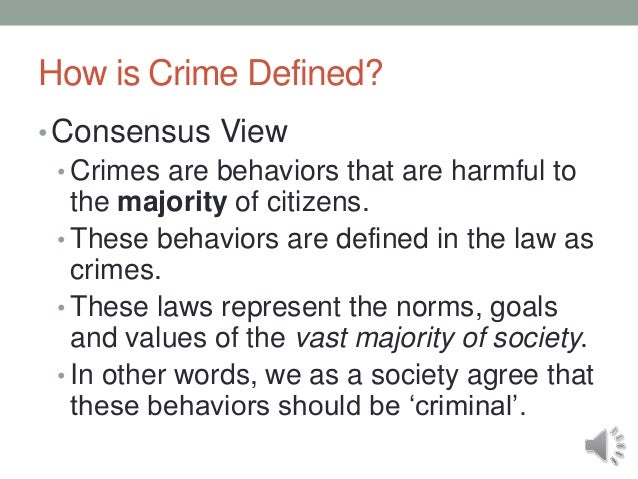 How is Crime Defined?

• Consensus View

• Crimes are behaviors that are harmful to the majority of citizens.

• These behaviors are defined in the law as crimes.

• These laws represent the norms, goals and values of the vast majority of society.

• In other words, we as a society agree that these behaviors should be ‘criminal’.